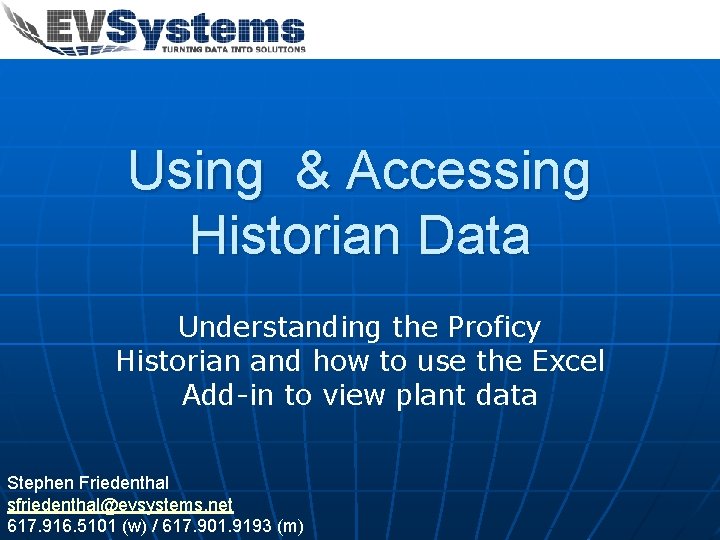 EVSystems
TURNING DATA INTO SOLUTIONS

Using & Accessing Historian Data

Understanding the Proficy Historian and how to use the Excel Add-in to view plant data

Stephen Friedenthal
sfriedenthal@evsystems.net
617.916.5101 (w) / 617.901.9193 (m)